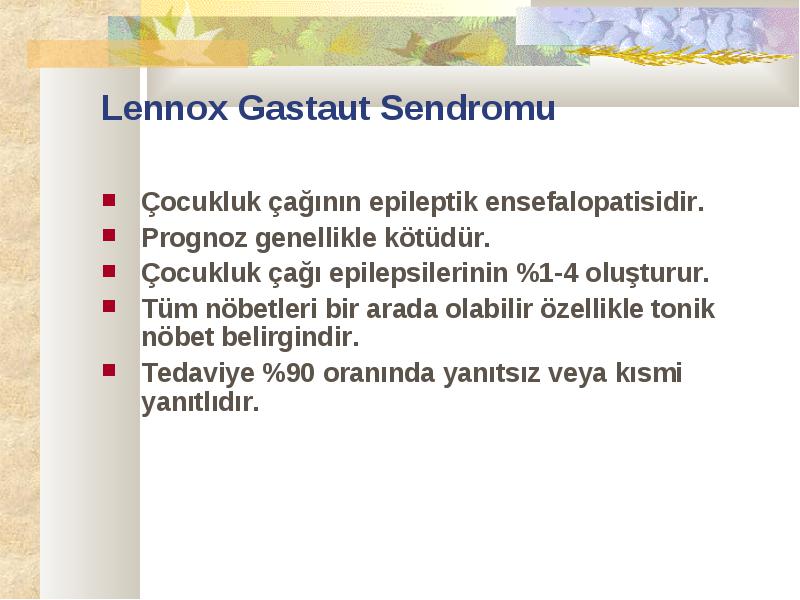 Lennox Gastaut Sendromu

- Çocukluk çağının epileptik ensefalopatisidir.
- Prognoz genellikle kötüdür.
- Çocukluk çağı epilepsilerinin %1-4 oluşturur.
- Tüm nöbetleri bir arada olabilir özellikle tonik nöbet belirgindir.
- Tedaviye %90 oranında yanıtsız veya kısmi yanıtlıdır.